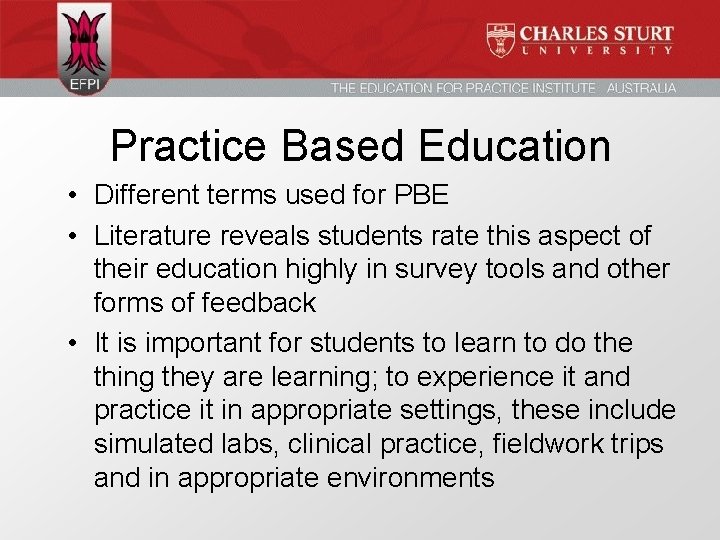 EFPI

CHARLES STURT UNIVERSITY

THE EDUCATION FOR PRACTICE INSTITUTE AUSTRALIA

Practice Based Education

• Different terms used for PBE
• Literature reveals students rate this aspect of their education highly in survey tools and other forms of feedback
• It is important for students to learn to do the thing they are learning; to experience it and practice it in appropriate settings, these include simulated labs, clinical practice, fieldwork trips and in appropriate environments